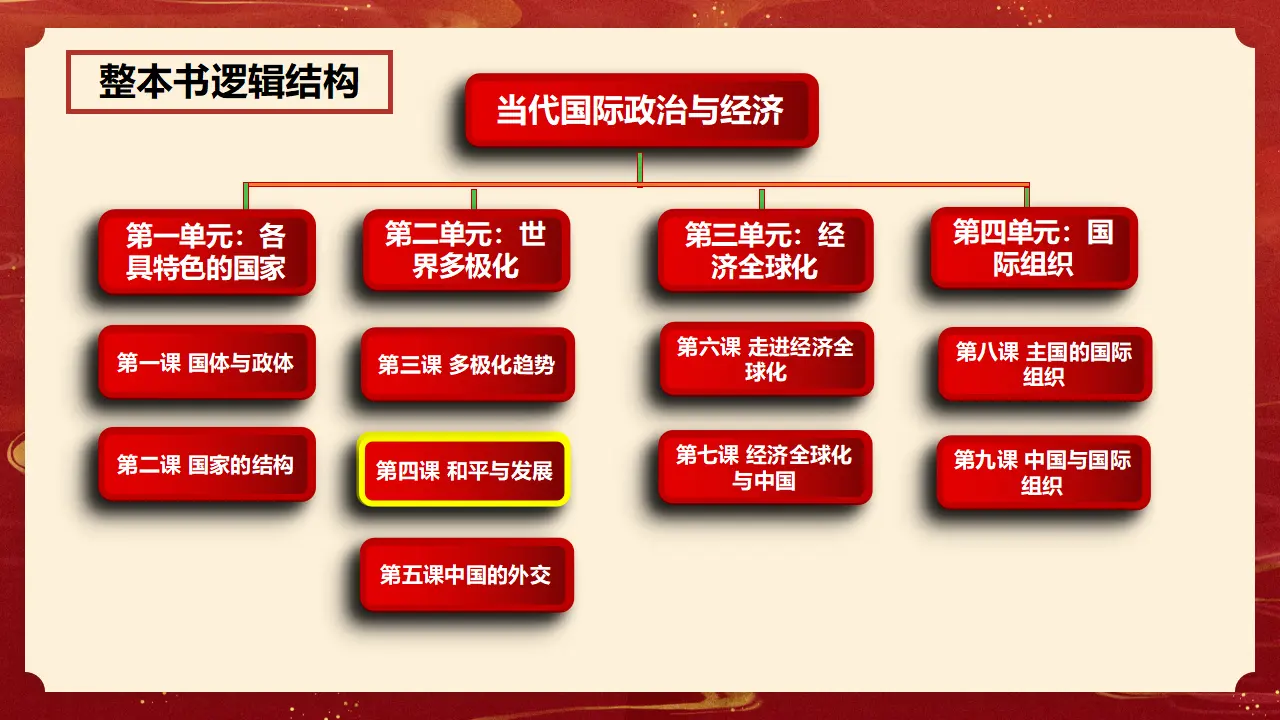 整本书逻辑结构

当代国际政治与经济

第一单元：各具特色的国家

第一课 国体与政体

第二课 国家的结构

第二单元：世界多极化

第三课 多极化趋势

第四课 和平与发展

第五课中国的外交

第三单元：经济全球化

第六课 走进经济全球化

第七课 经济全球化与中国

第四单元：国际组织

第八课 主国的国际组织

第九课 中国与国际组织